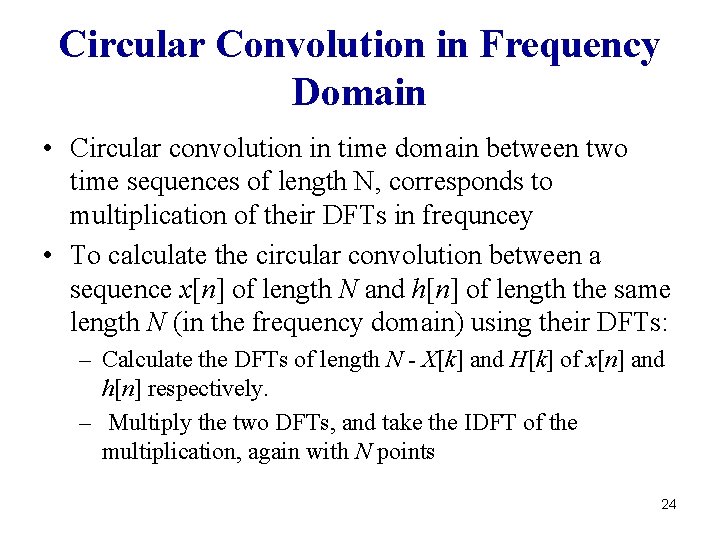 Circular Convolution in Frequency Domain

• Circular convolution in time domain between two time sequences of length N, corresponds to multiplication of their DFTs in frequncey

• To calculate the circular convolution between a sequence $x[n]$ of length $N$ and $h[n]$ of length the same length $N$ (in the frequency domain) using their DFTs:

– Calculate the DFTs of length $N$ - $X[k]$ and $H[k]$ of $x[n]$ and $h[n]$ respectively.

– Multiply the two DFTs, and take the IDFT of the multiplication, again with $N$ points

24